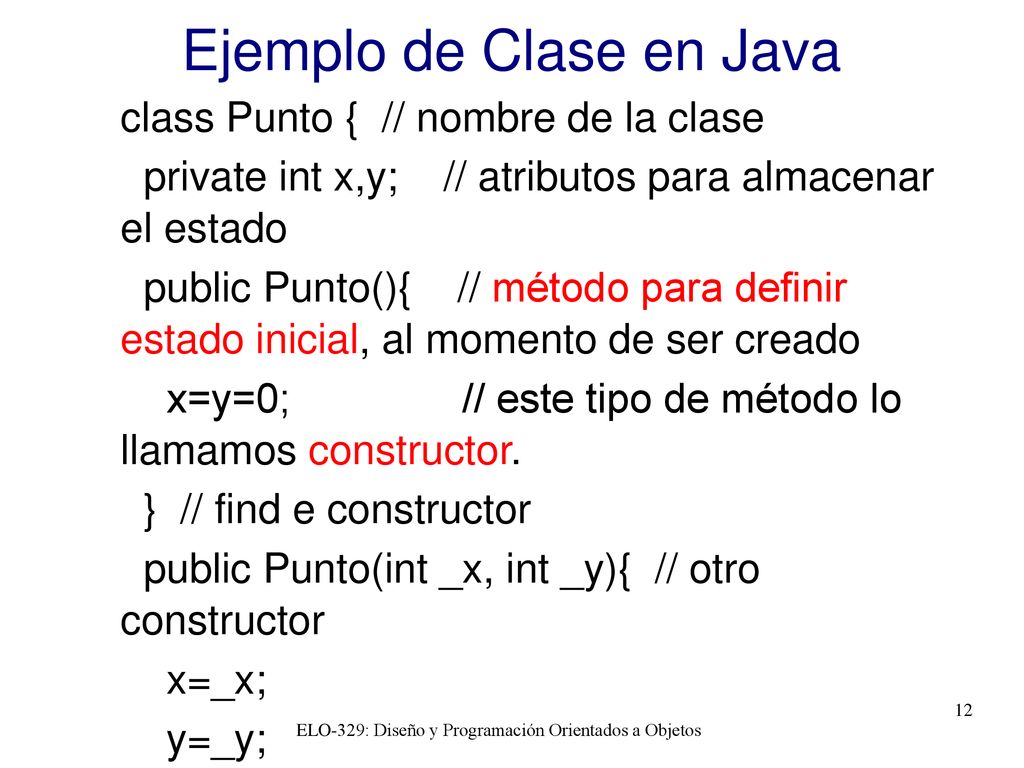 Ejemplo de Clase en Java

class Punto { // nombre de la clase

private int x,y; // atributos para almacenar el estado

public Punto(){ // método para definir estado inicial, al momento de ser creado

x=y=0; // este tipo de método lo llamamos constructor.

} // find e constructor

public Punto(int _x, int _y){ // otro constructor

x=_x;

y=_y;

12

ELO-329: Diseño y Programación Orientados a Objetos